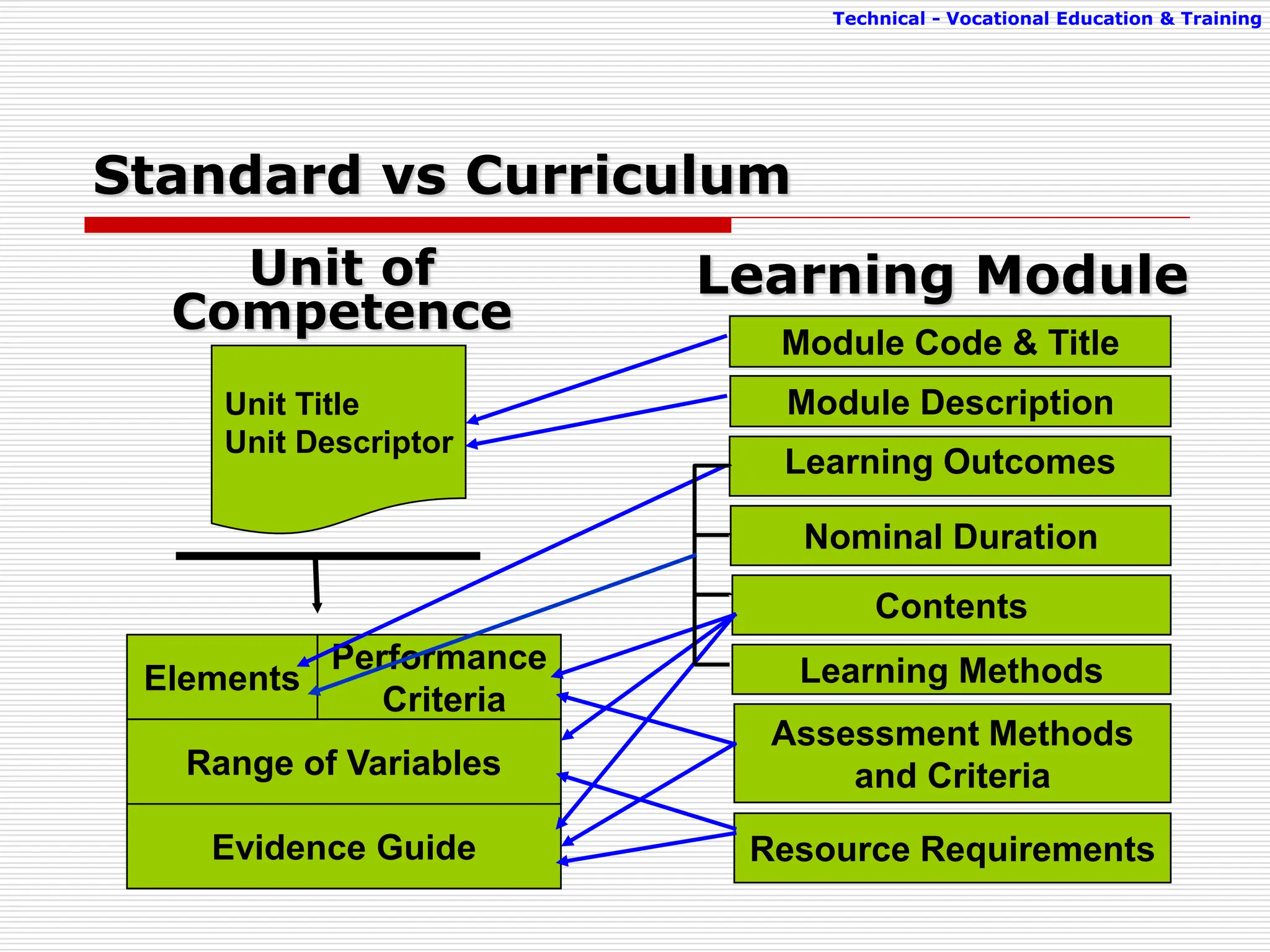 Technical - Vocational Education & Training

Standard vs Curriculum

Unit of Competence

Unit Title
Unit Descriptor

Elements

Performance Criteria

Range of Variables

Evidence Guide

Learning Module

Module Code & Title

Module Description

Learning Outcomes

Nominal Duration

Contents

Learning Methods

Assessment Methods and Criteria

Resource Requirements